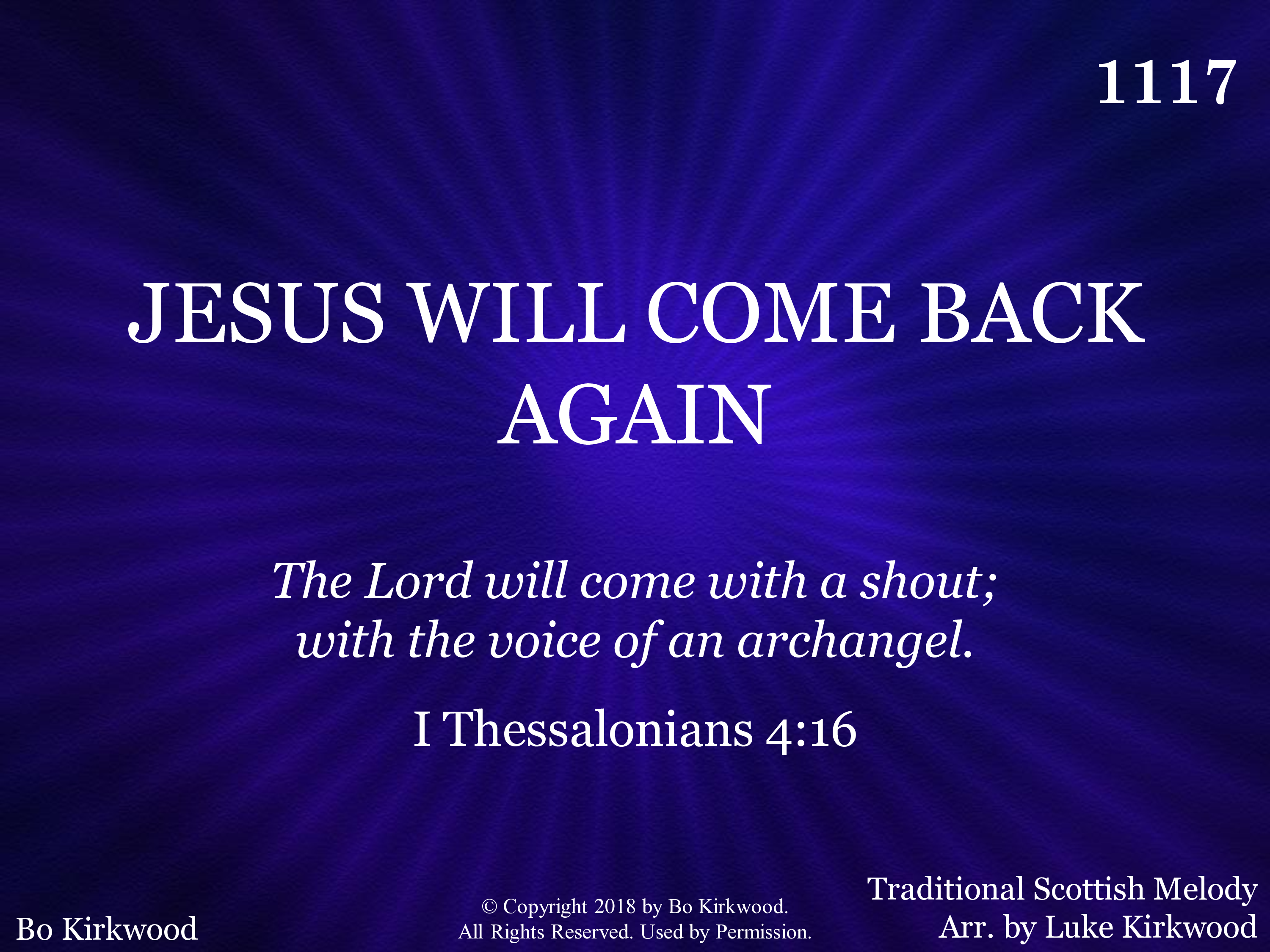 1117

JESUS WILL COME BACK AGAIN

The Lord will come with a shout; with the voice of an archangel.

I Thessalonians 4:16

Bo Kirkwood

© Copyright 2018 by Bo Kirkwood. All Rights Reserved. Used by Permission.

Traditional Scottish Melody
Arr. by Luke Kirkwood